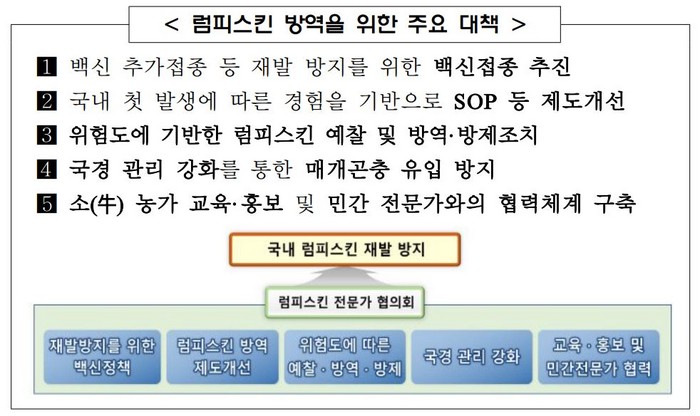 < 럼피스킨 방역을 위한 주요 대책 >

1 백신 추가접종 등 재발 방지를 위한 백신접종 추진
2 국내 첫 발생에 따른 경험을 기반으로 SOP 등 제도개선
3 위험도에 기반한 럼피스킨 예찰 및 방역·방제조치
4 국경 관리 강화를 통한 매개곤충 유입 방지
5 소(牛) 농가 교육·홍보 및 민간 전문가와의 협력체계 구축

국내 럼피스킨 재발 방지

럼피스킨 전문가 협의회

재발방지를 위한 백신정책

럼피스킨 방역 제도개선

위험도에 따른 예찰 · 방역 · 방제

국경 관리 강화

교육 · 홍보 및 민간전문가 협력